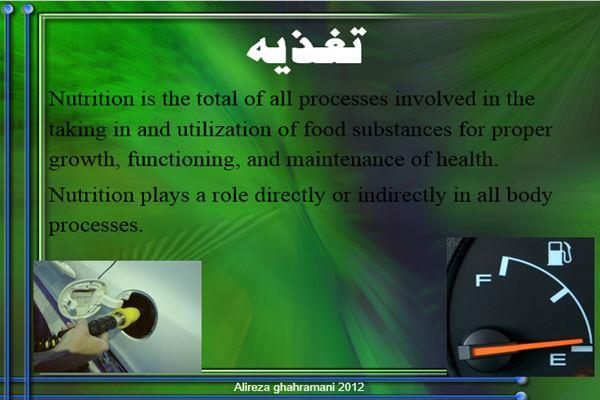 تغذیه

Nutrition is the total of all processes involved in the taking in and utilization of food substances for proper growth, functioning, and maintenance of health.

Nutrition plays a role directly or indirectly in all body processes.

F

E

Alireza ghahramani 2012